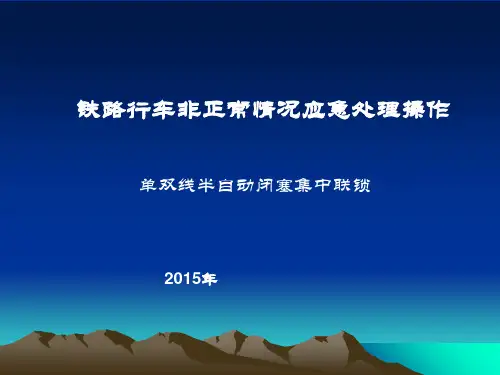 铁路行车非正常情况应急处理操作

单双线半自动闭塞集中联锁

2015年